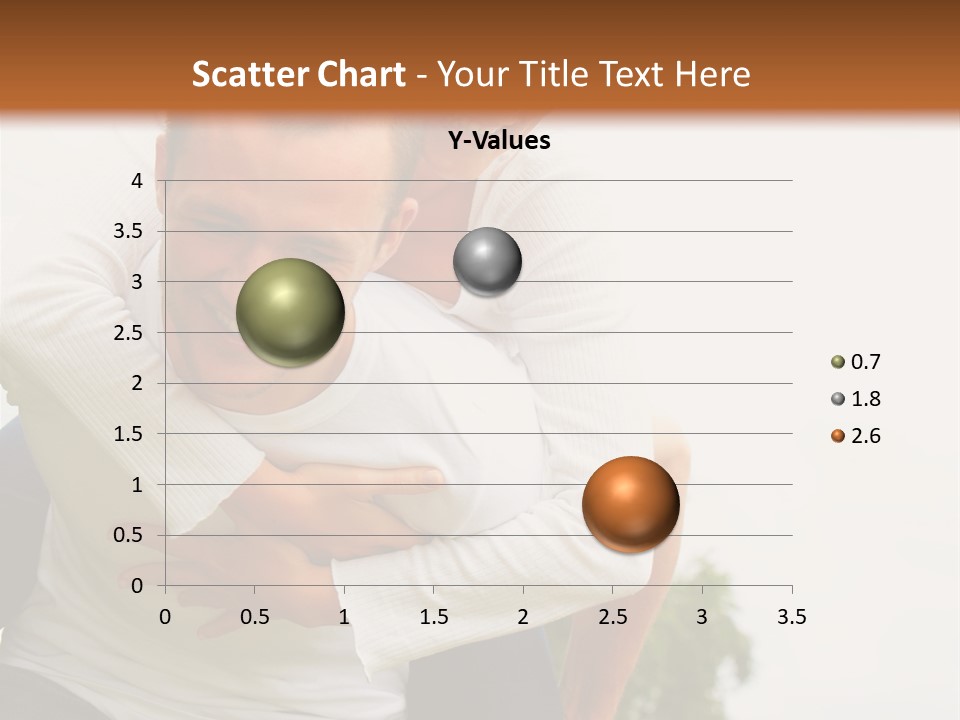 Scatter Chart - Your Title Text Here

Y-Values

4
3.5
3
2.5
2
1.5
1
0.5
0

0 0.5 1 1.5 2 2.5 3 3.5

0.7
1.8
2.6